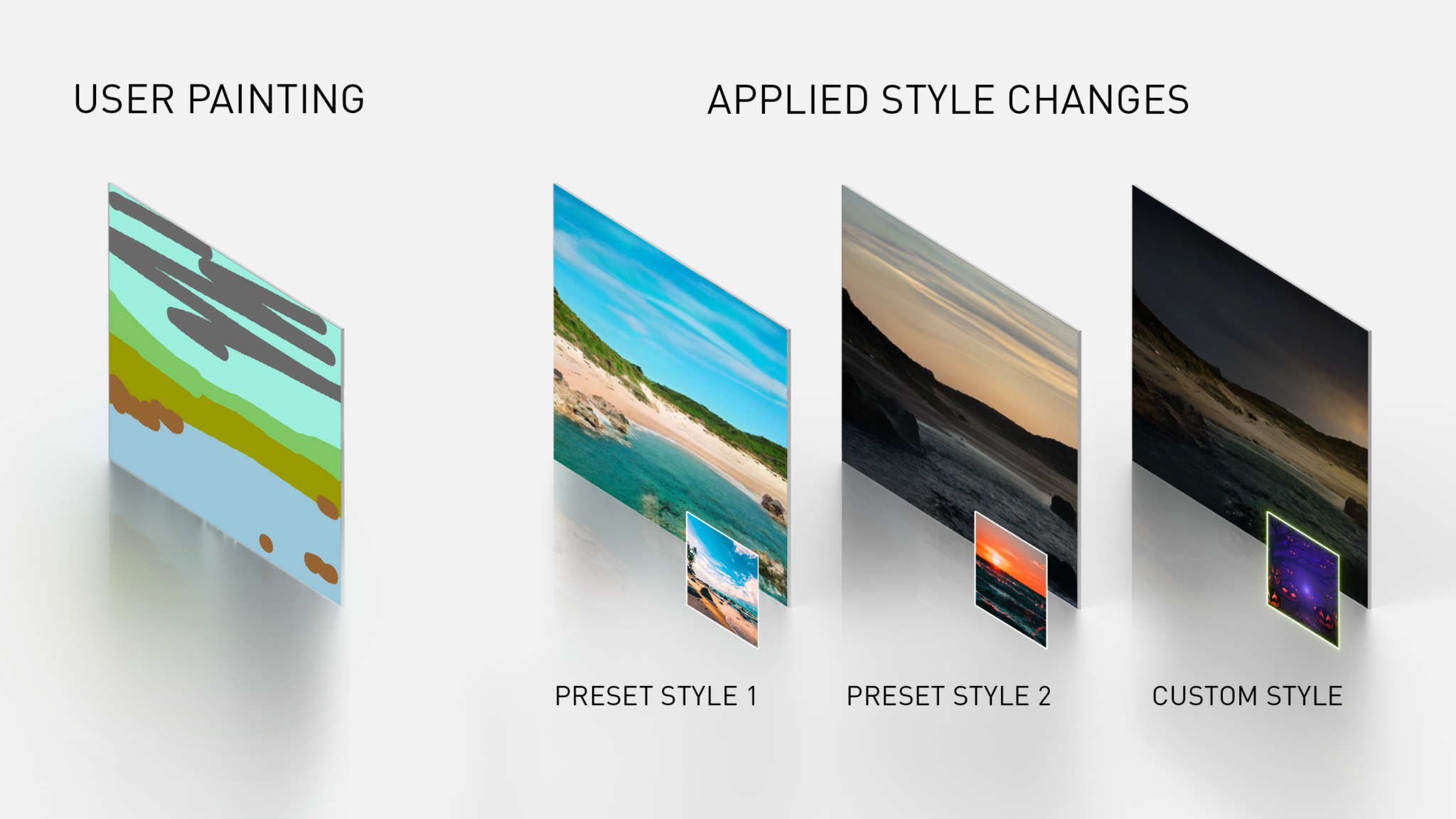 USER PAINTING

APPLIED STYLE CHANGES

PRESET STYLE 1

PRESET STYLE 2

CUSTOM STYLE